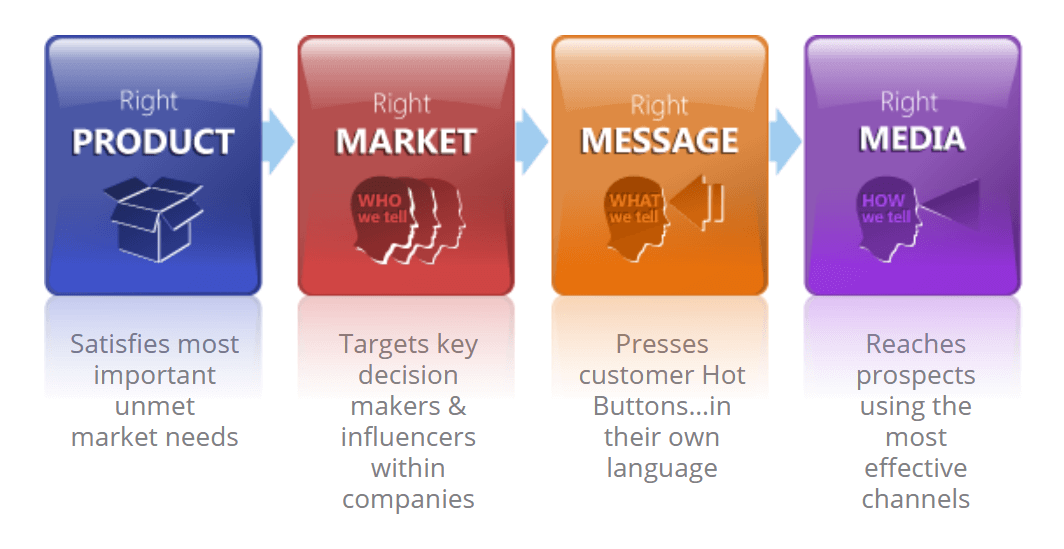 Right
PRODUCT

Satisfies most important unmet market needs

Right
MARKET

WHO
we tell

Targets key decision makers & influencers within companies

Right
MESSAGE

WHAT
we tell

Presses customer Hot Buttons…in their own language

Right
MEDIA

HOW
we tell

Reaches prospects using the most effective channels